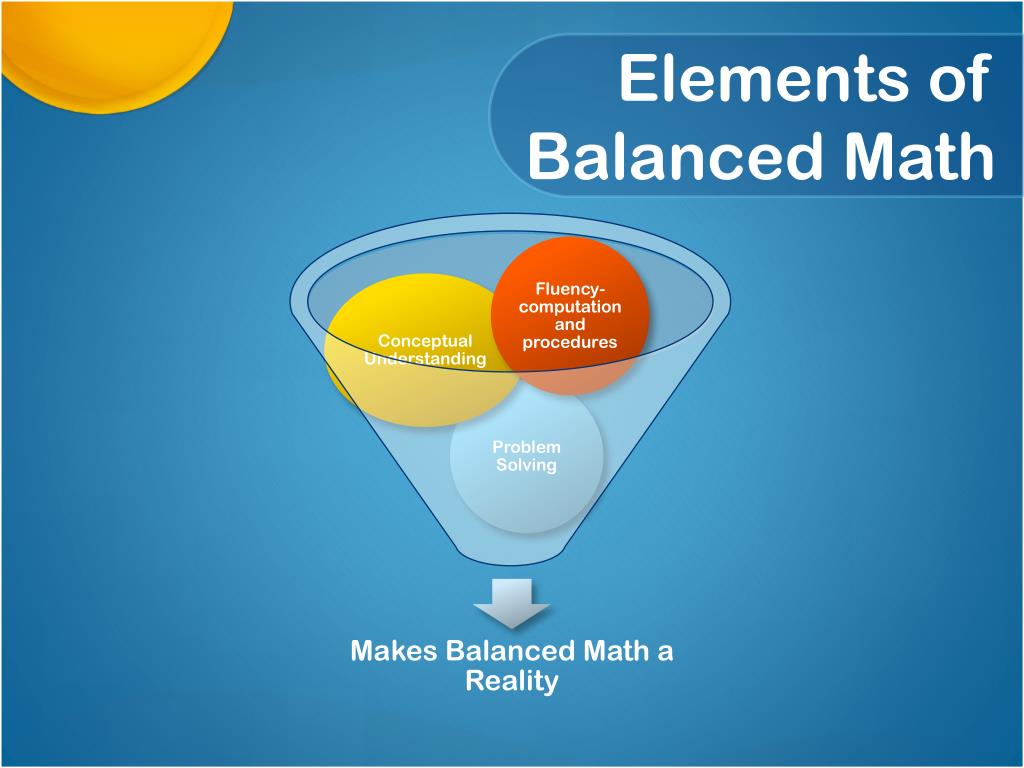 Elements of Balanced Math

Conceptual Understanding

Fluency-computation and procedures

Problem Solving

Makes Balanced Math a Reality